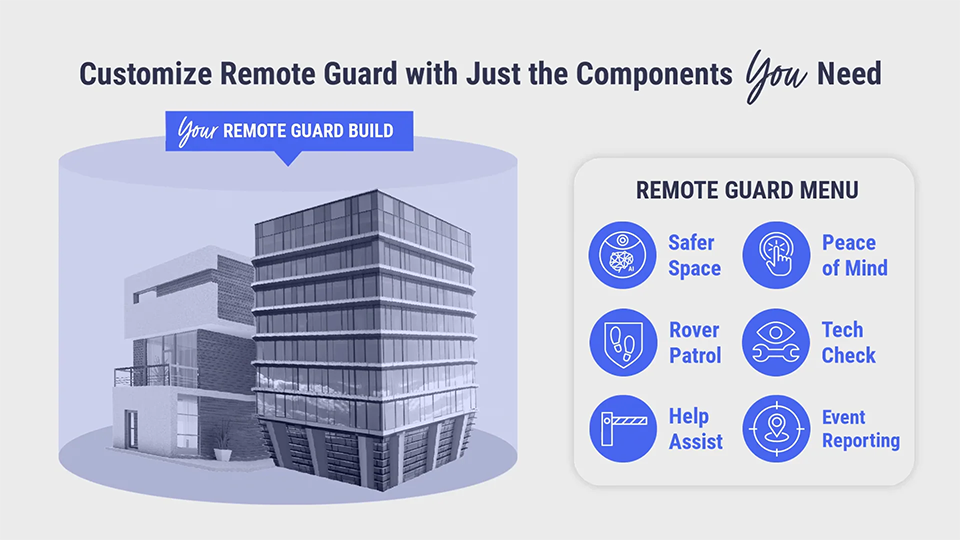 Customize Remote Guard with Just the Components You Need

Your REMOTE GUARD BUILD

REMOTE GUARD MENU

AI

Safer Space

Peace of Mind

Rover Patrol

Tech Check

Help Assist

Event Reporting